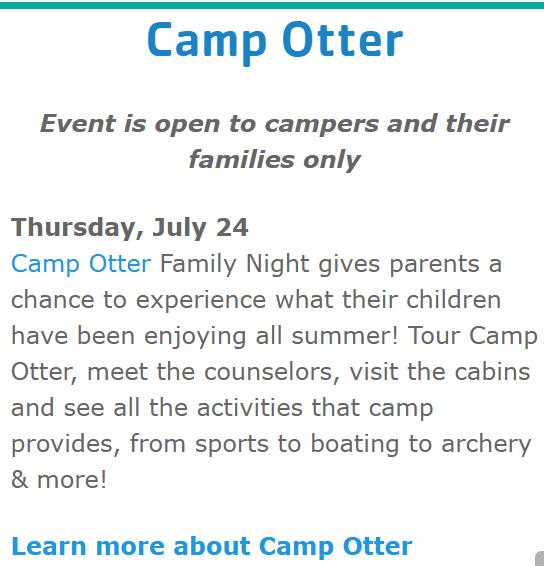 Camp Otter

Event is open to campers and their families only

Thursday, July 24
Camp Otter Family Night gives parents a chance to experience what their children have been enjoying all summer! Tour Camp Otter, meet the counselors, visit the cabins and see all the activities that camp provides, from sports to boating to archery & more!

Learn more about Camp Otter